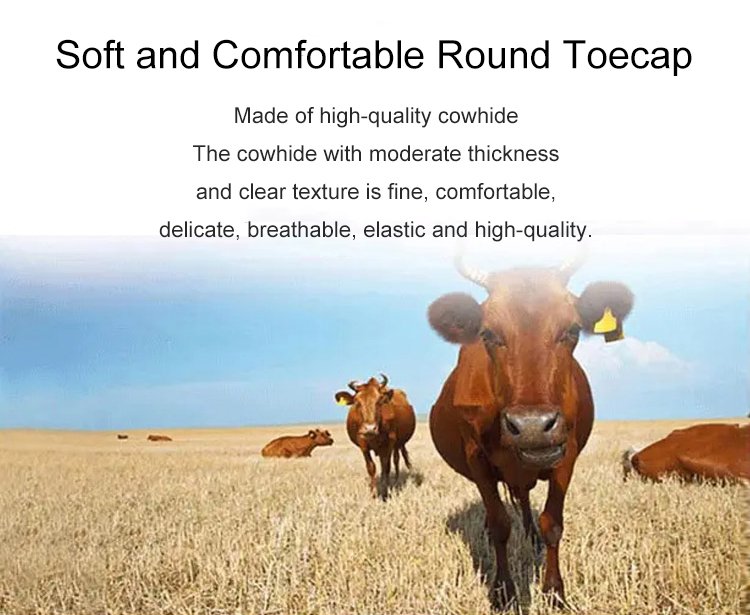 Soft and Comfortable Round Toecap

Made of high-quality cowhide
The cowhide with moderate thickness and clear texture is fine, comfortable, delicate, breathable, elastic and high-quality.